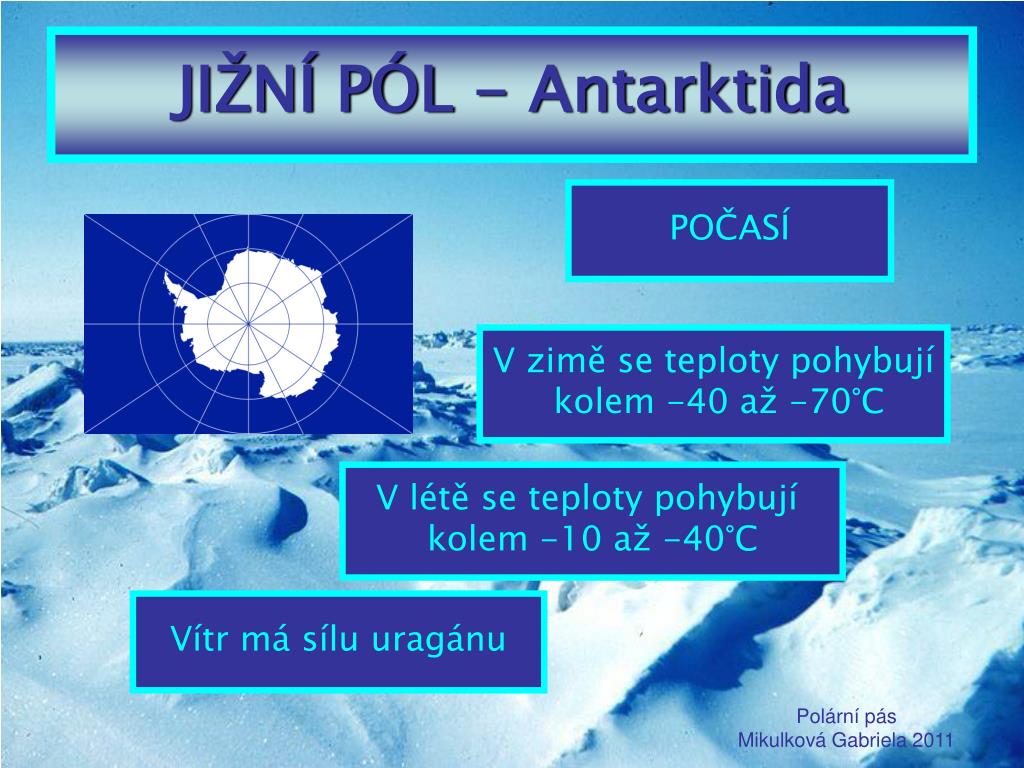 JIŽNÍ PÓL - Antarktida

POČASÍ

V zimě se teploty pohybují kolem -40 až -70°C

V létě se teploty pohybují kolem -10 až -40°C

Vítr má sílu uragánu

Polární pás
Mikulková Gabriela 2011